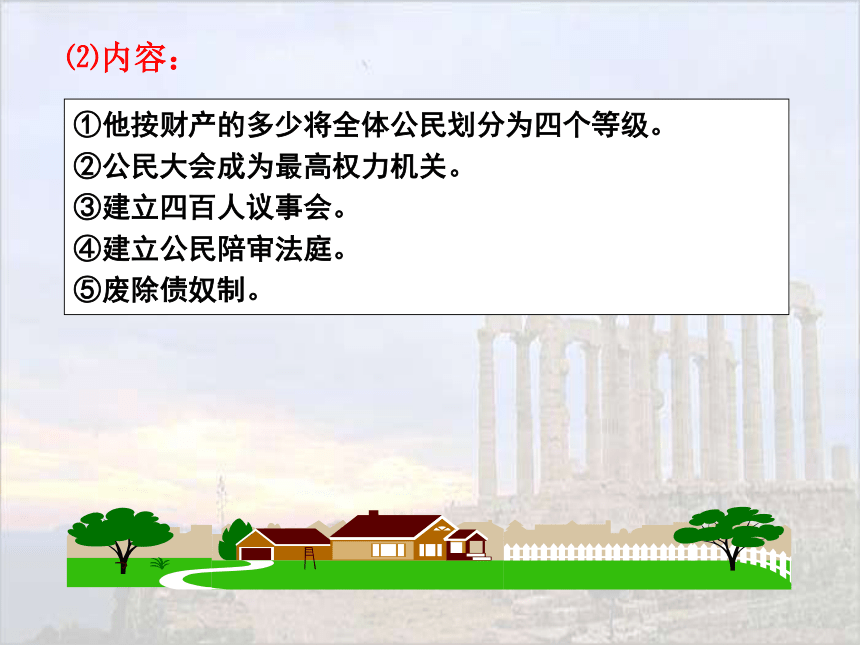 ⑵内容：

①他按财产的多少将全体公民划分为四个等级。
②公民大会成为最高权力机关。
③建立四百人议事会。
④建立公民陪审法庭。
⑤废除债奴制。